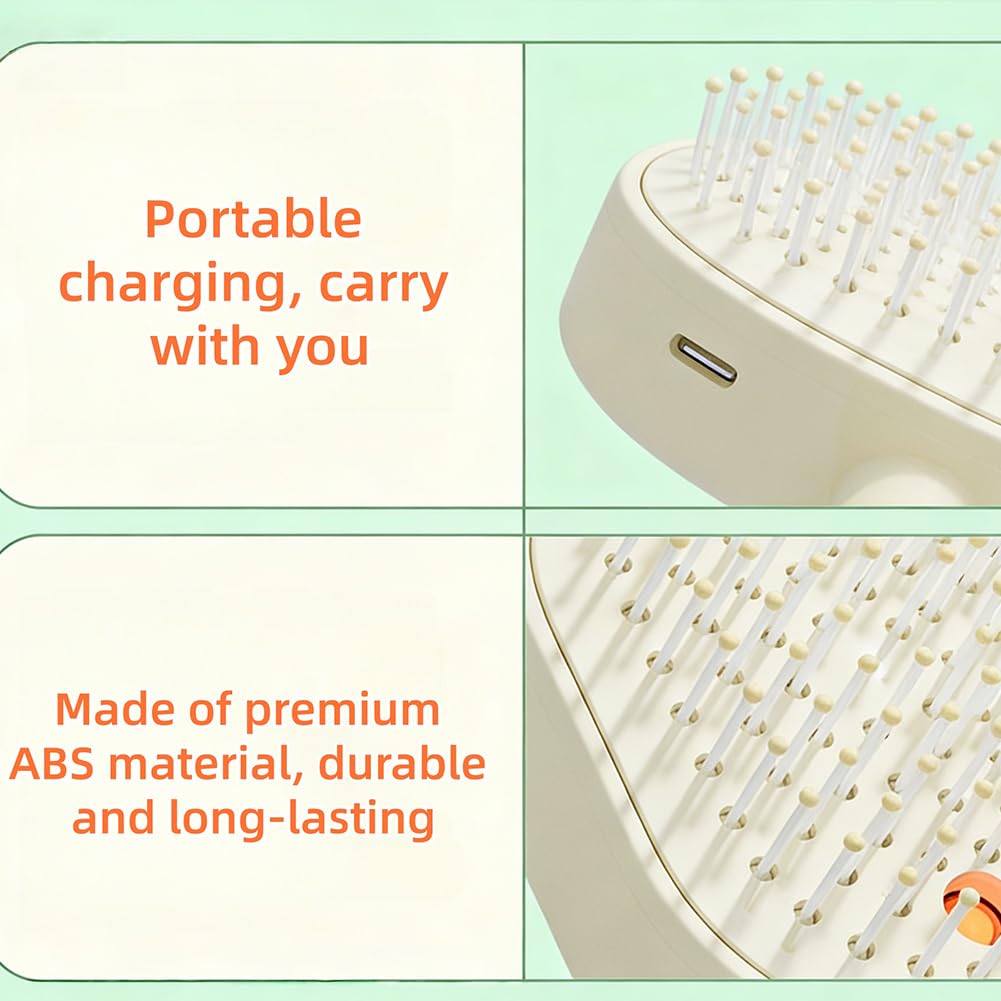 Portable charging, carry with you

Made of premium ABS material, durable and long-lasting